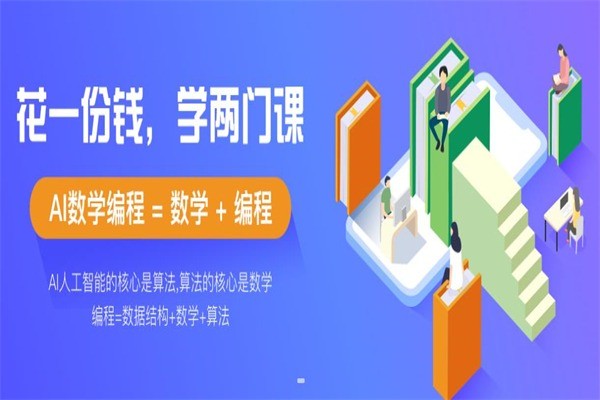 花一份钱，学两门课

AI数学编程 = 数学 + 编程

AI人工智能的核心是算法,算法的核心是数学
编程=数据结构+数学+算法